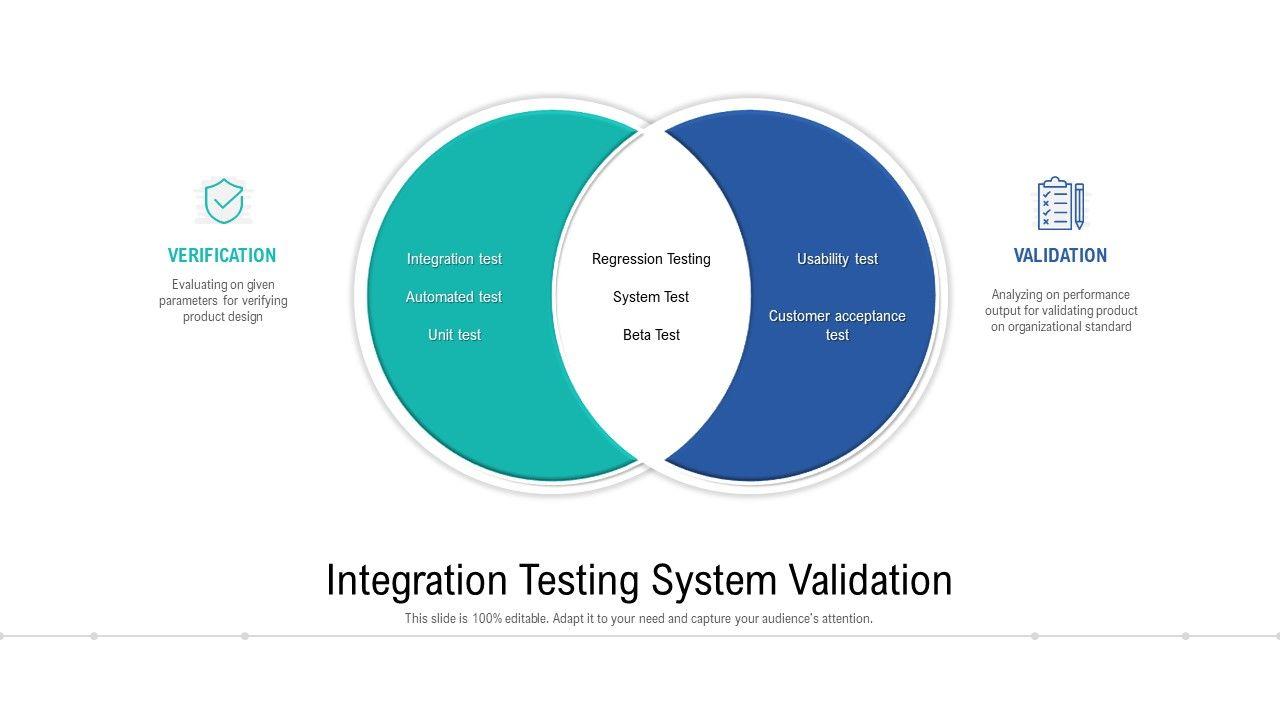 VERIFICATION

Evaluating on given parameters for verifying product design

Integration test

Automated test

Unit test

Regression Testing

System Test

Beta Test

Usability test

Customer acceptance test

VALIDATION

Analyzing on performance output for validating product on organizational standard

Integration Testing System Validation

This slide is 100% editable. Adapt it to your need and capture your audience's attention.